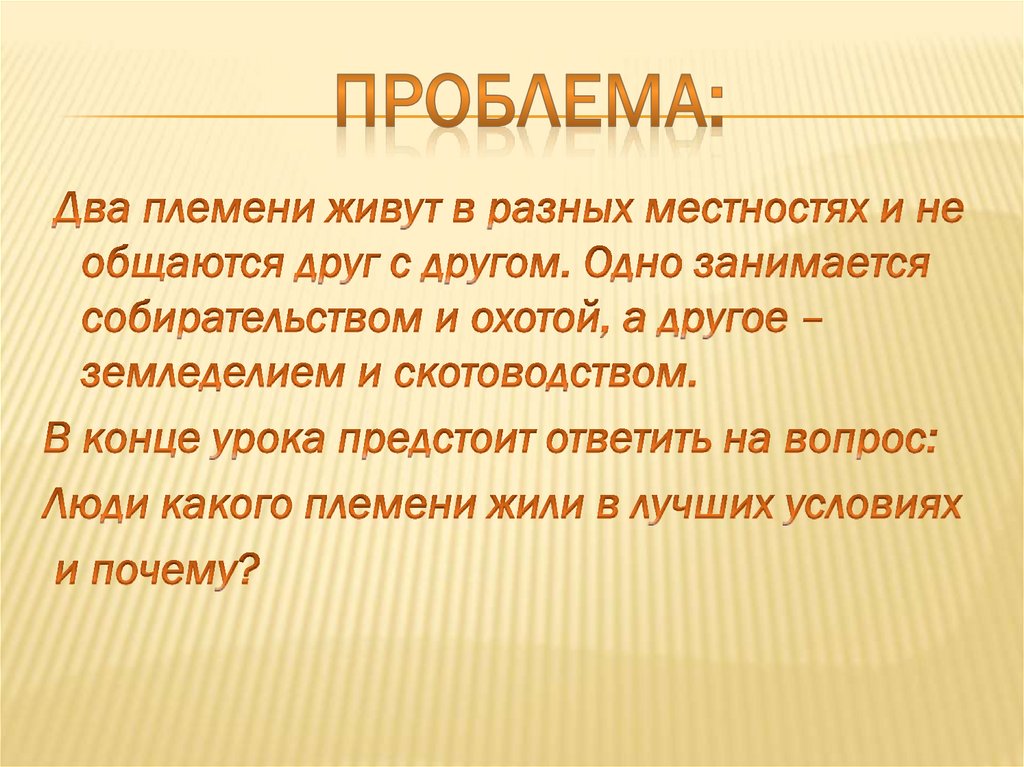 ПРОБЛЕМА:

Два племени живут в разных местностях и не общаются друг с другом. Одно занимается собирательством и охотой, а другое – земледелием и скотоводством.

В конце урока предстоит ответить на вопрос:

Люди какого племени жили в лучших условиях и почему?